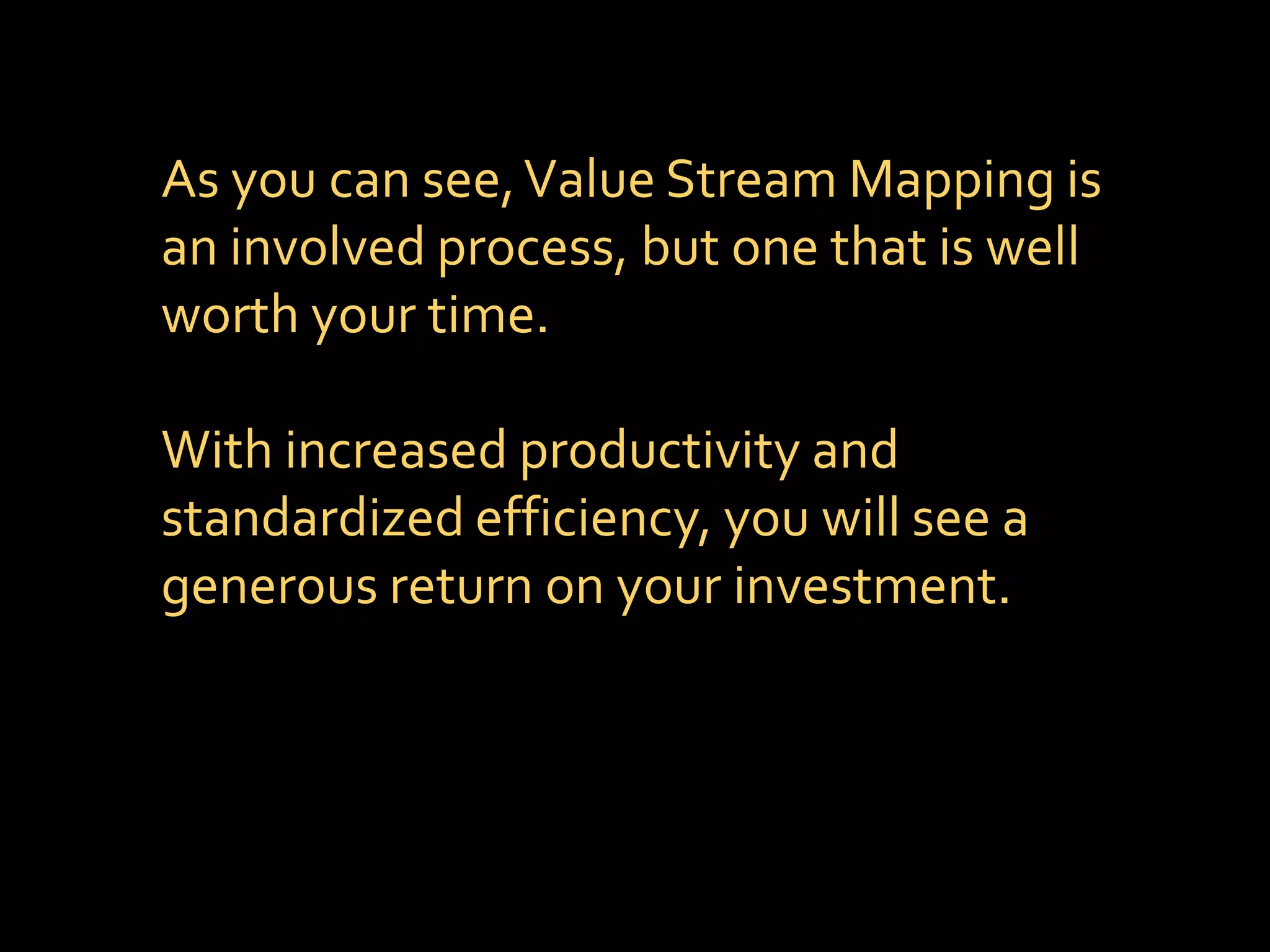 As you can see, Value Stream Mapping is an involved process, but one that is well worth your time.

With increased productivity and standardized efficiency, you will see a generous return on your investment.